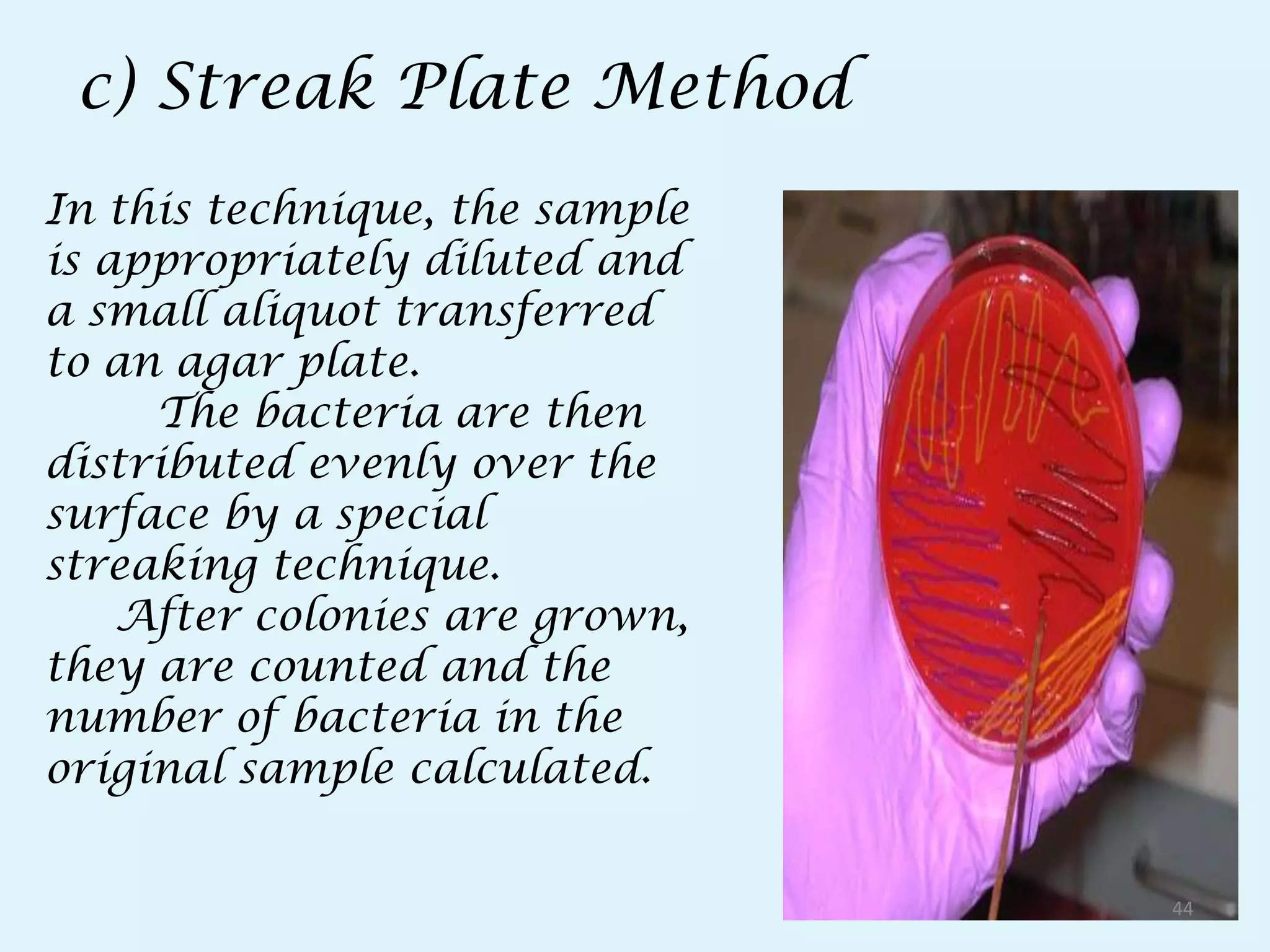 c) Streak Plate Method

In this technique, the sample is appropriately diluted and a small aliquot transferred to an agar plate.

The bacteria are then distributed evenly over the surface by a special streaking technique.

After colonies are grown, they are counted and the number of bacteria in the original sample calculated.

44